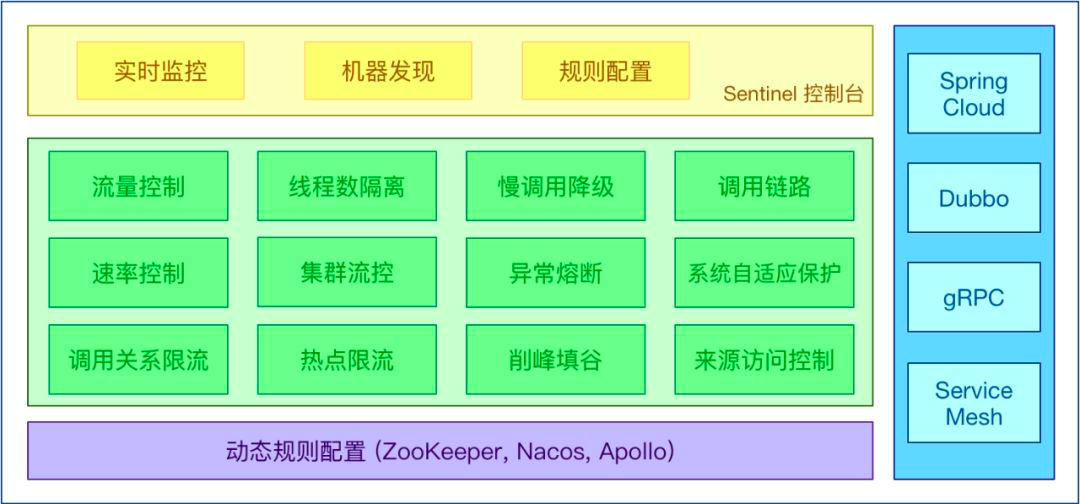 实时监控

机器发现

规则配置

Sentinel 控制台

流量控制

线程数隔离

慢调用降级

调用链路

速率控制

集群流控

异常熔断

系统自适应保护

调用关系限流

热点限流

削峰填谷

来源访问控制

动态规则配置 (ZooKeeper, Nacos, Apollo)

Spring Cloud

Dubbo

gRPC

Service Mesh